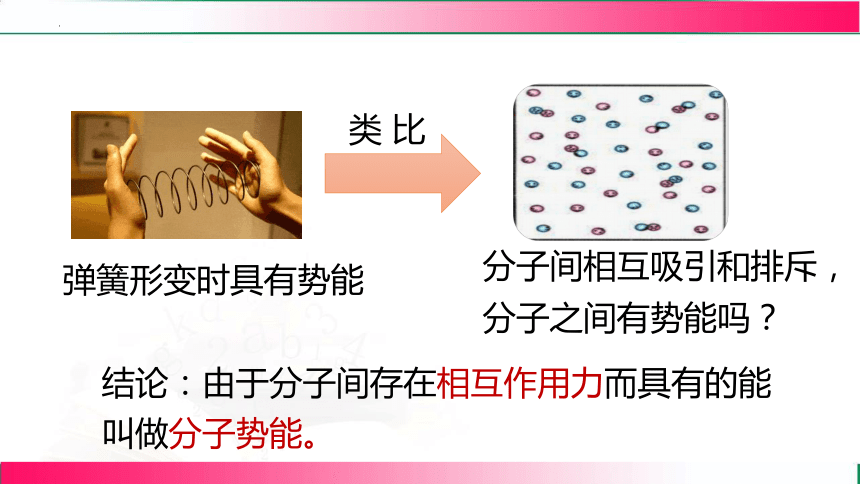 类 比

弹簧形变时具有势能

分子间相互吸引和排斥，分子之间有势能吗？

结论：由于分子间存在相互作用力而具有的能叫做分子势能。